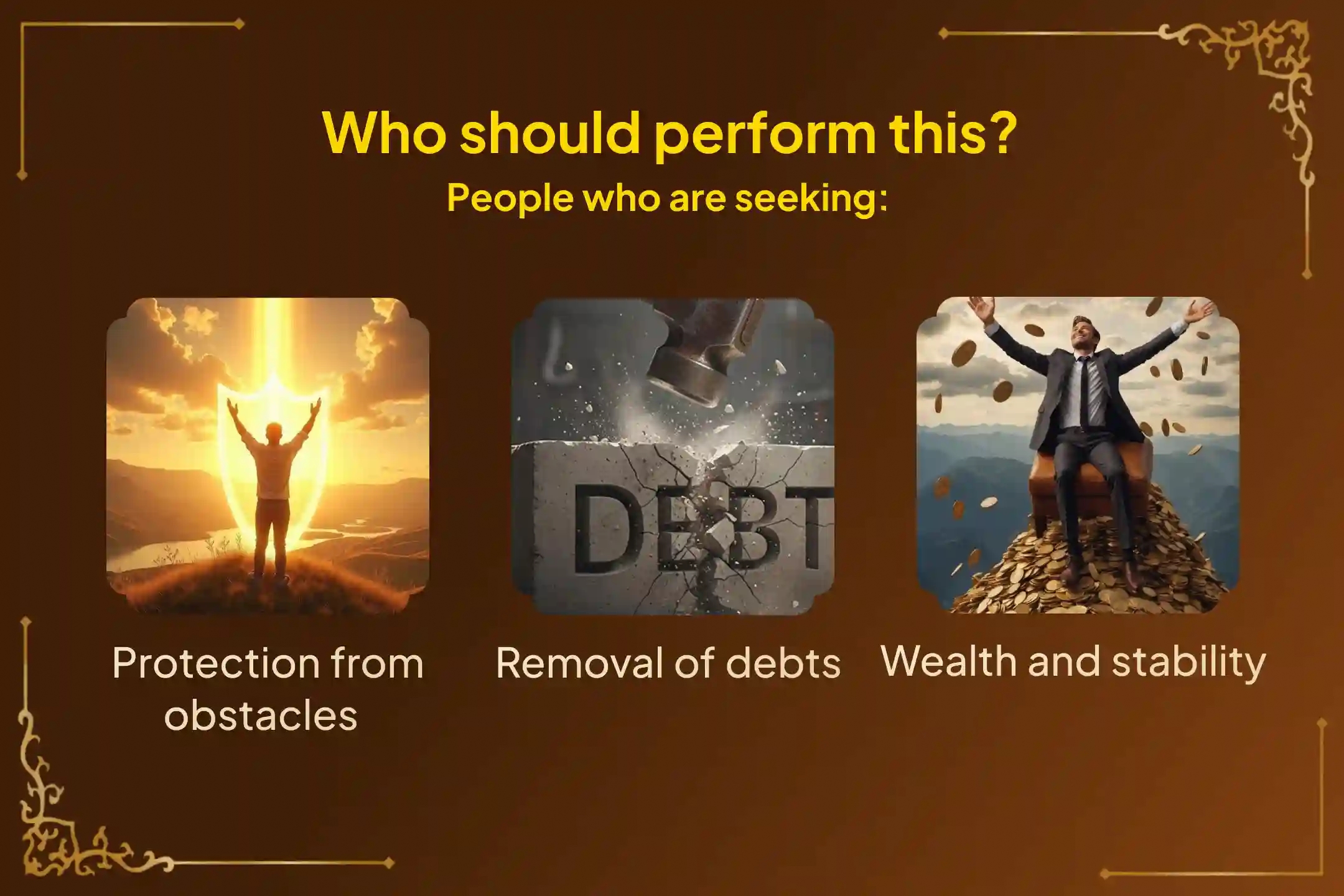 Who should perform this?

People who are seeking:

DEBT

Protection from obstacles

Removal of debts

Wealth and stability